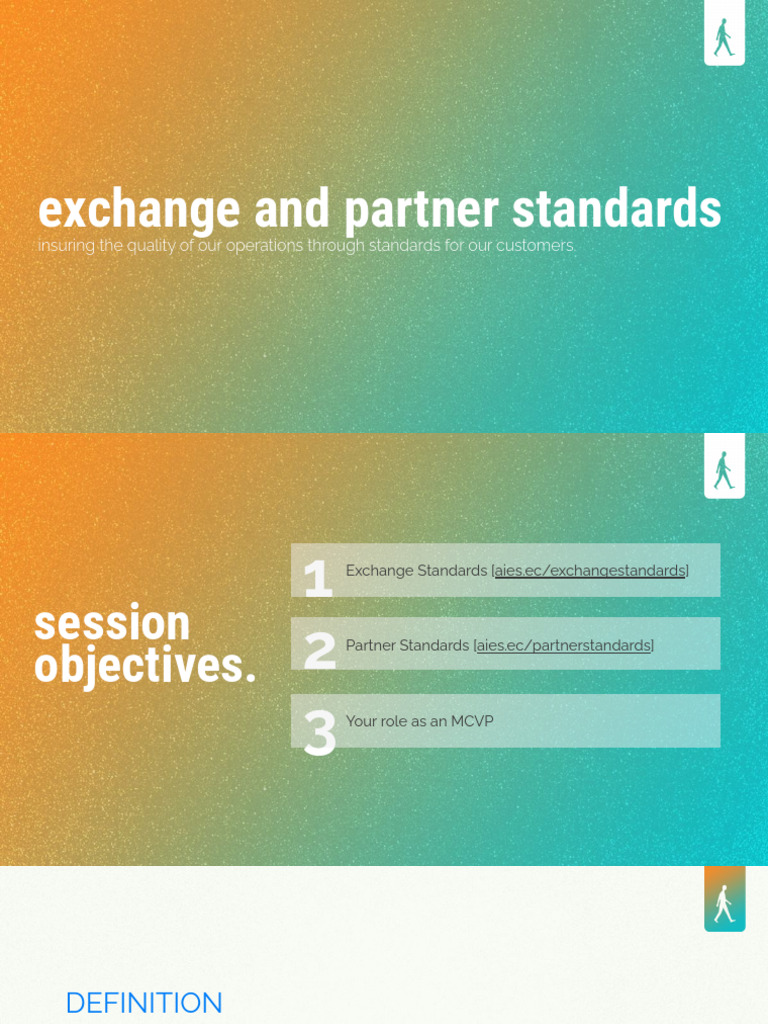 exchange and partner standards
insuring the quality of our operations through standards for our customers.

session objectives.

1 Exchange Standards [aies.ec/exchangestandards]

2 Partner Standards [aies.ec/partnerstandards]

3 Your role as an MCVP

DEFINITION